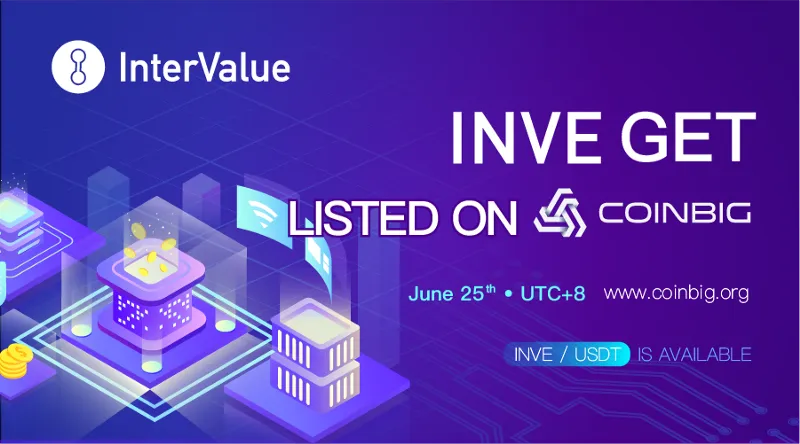 InterValue

INVE GET

LISTED ON COINBIG

June 25$^{th}$ • UTC+8 www.coinbig.org

INVE / USDT IS AVAILABLE